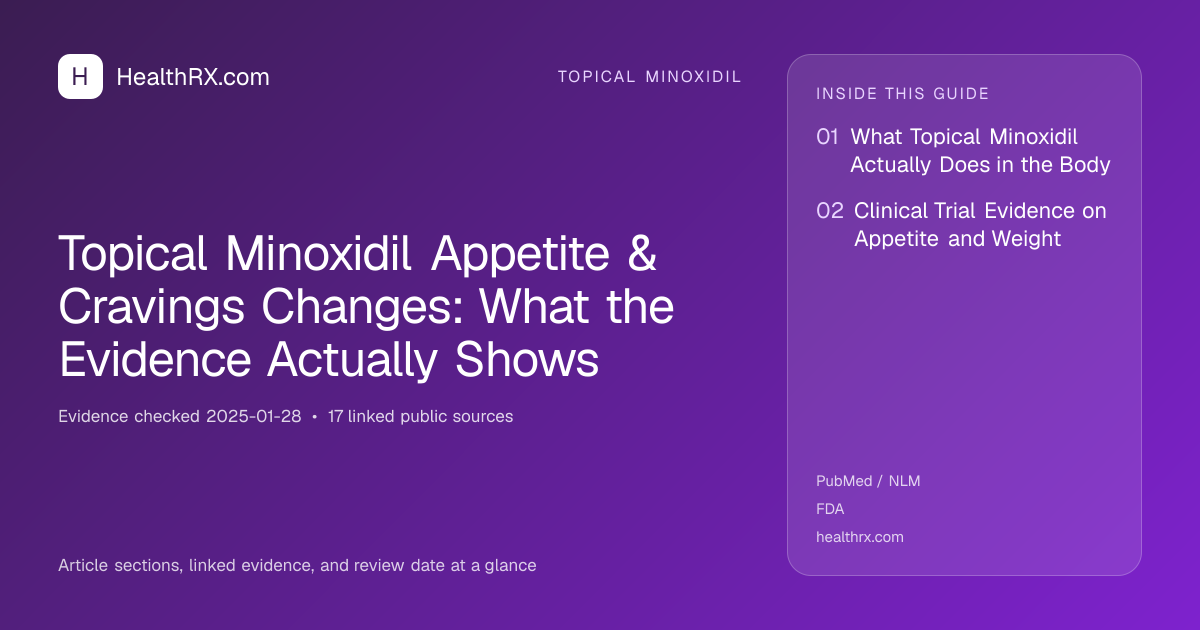 H HealthRX.com

TOPICAL MINOXIDIL

Topical Minoxidil Appetite & Cravings Changes: What the Evidence Actually Shows

Evidence checked 2025-01-28 • 17 linked public sources

Article sections, linked evidence, and review date at a glance

INSIDE THIS GUIDE

01 What Topical Minoxidil Actually Does in the Body

02 Clinical Trial Evidence on Appetite and Weight

PubMed / NLM
FDA
healthrx.com